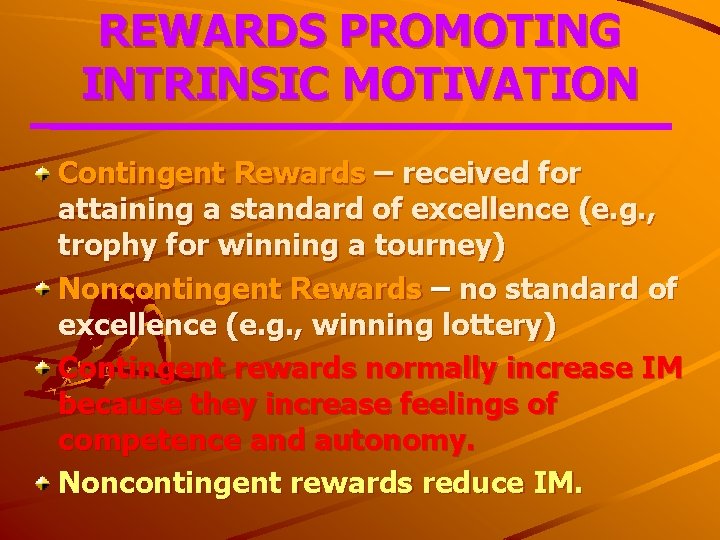 REWARDS PROMOTING INTRINSIC MOTIVATION

Contingent Rewards – received for attaining a standard of excellence (e.g., trophy for winning a tourney)

Noncontingent Rewards – no standard of excellence (e.g., winning lottery)

Contingent rewards normally increase IM because they increase feelings of competence and autonomy.

Noncontingent rewards reduce IM.